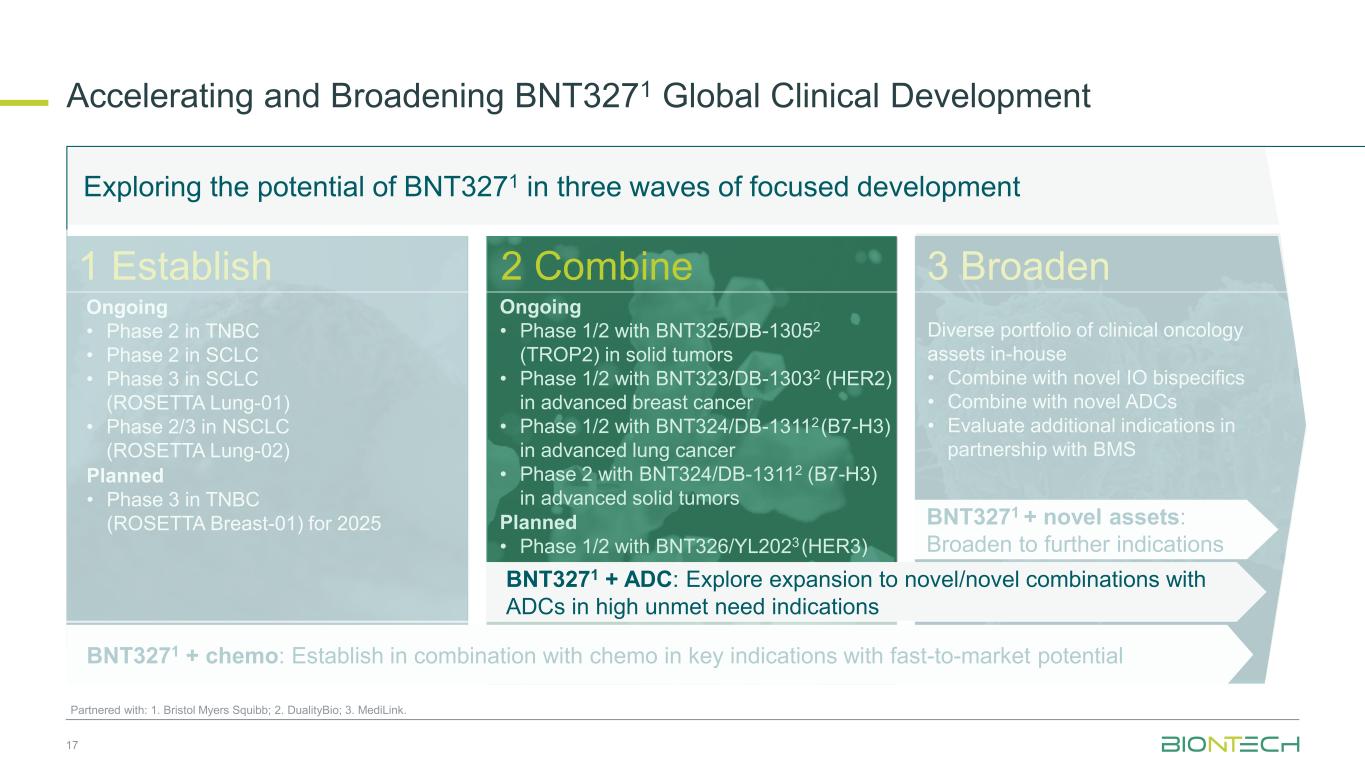 Accelerating and Broadening BNT327$^1$ Global Clinical Development

Exploring the potential of BNT327$^1$ in three waves of focused development

1 Establish

Ongoing
• Phase 2 in TNBC
• Phase 2 in SCLC
• Phase 3 in SCLC (ROSETTA Lung-01)
• Phase 2/3 in NSCLC (ROSETTA Lung-02)
Planned
• Phase 3 in TNBC (ROSETTA Breast-01) for 2025

2 Combine

Ongoing
• Phase 1/2 with BNT325/DB-1305$^2$ (TROP2) in solid tumors
• Phase 1/2 with BNT323/DB-1303$^2$ (HER2) in advanced breast cancer
• Phase 1/2 with BNT324/DB-1311$^2$ (B7-H3) in advanced lung cancer
• Phase 2 with BNT324/DB-1311$^2$ (B7-H3) in advanced solid tumors
Planned
• Phase 1/2 with BNT326/YL202$^3$ (HER3)

3 Broaden

Diverse portfolio of clinical oncology assets in-house
• Combine with novel IO bispecifics
• Combine with novel ADCs
• Evaluate additional indications in partnership with BMS

BNT327$^1$ + novel assets: Broaden to further indications

BNT327$^1$ + ADC: Explore expansion to novel/novel combinations with ADCs in high unmet need indications

BNT327$^1$ + chemo: Establish in combination with chemo in key indications with fast-to-market potential

Partnered with: 1. Bristol Myers Squibb; 2. DualityBio; 3. MediLink.

17

BIONTECH